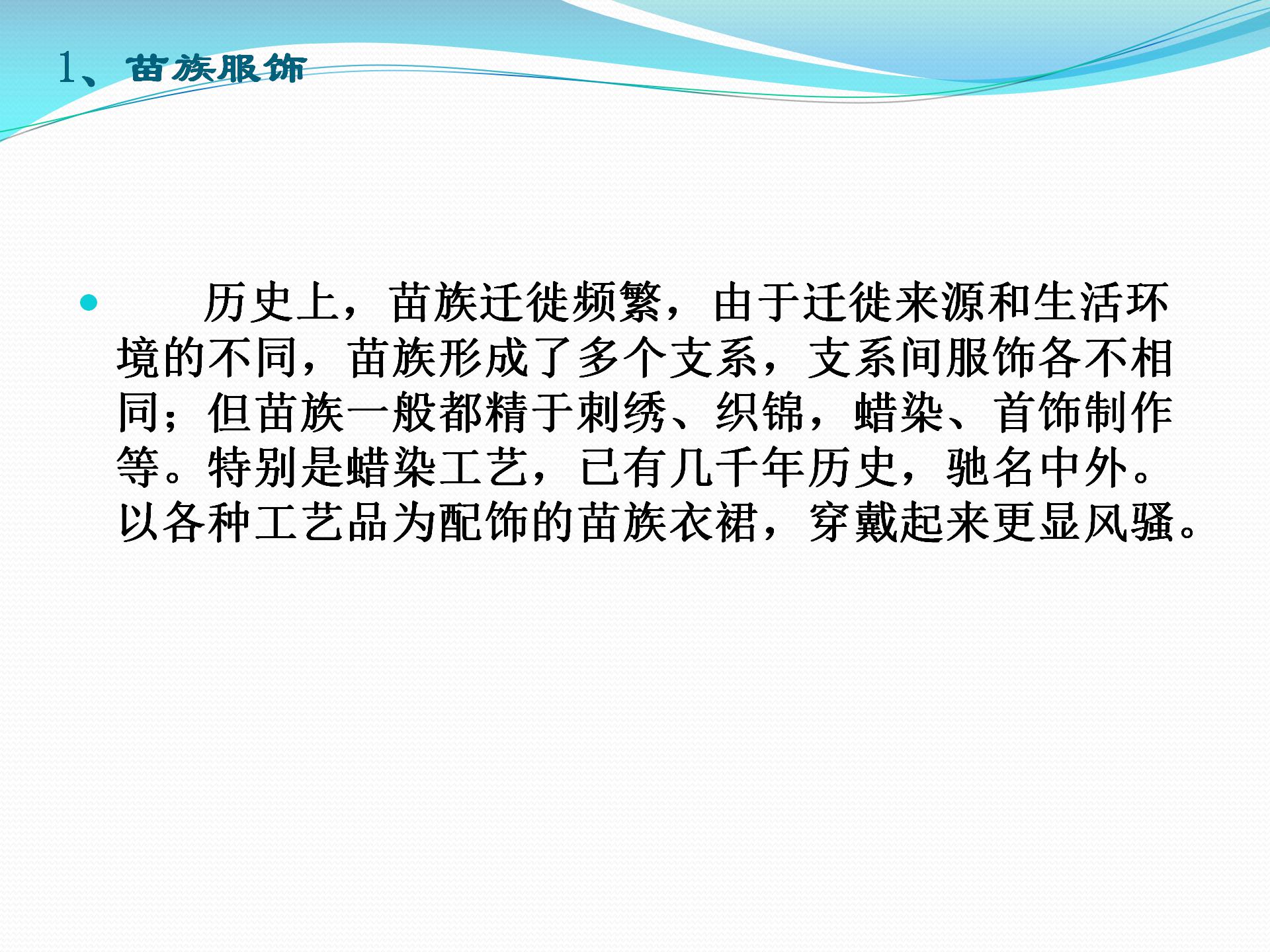 1、苗族服饰

历史上，苗族迁徙频繁，由于迁徙来源和生活环境的不同，苗族形成了多个支系，支系间服饰各不相同；但苗族一般都精于刺绣、织锦，蜡染、首饰制作等。特别是蜡染工艺，已有几千年历史，驰名中外。以各种工艺品为配饰的苗族衣裙，穿戴起来更显风骚。